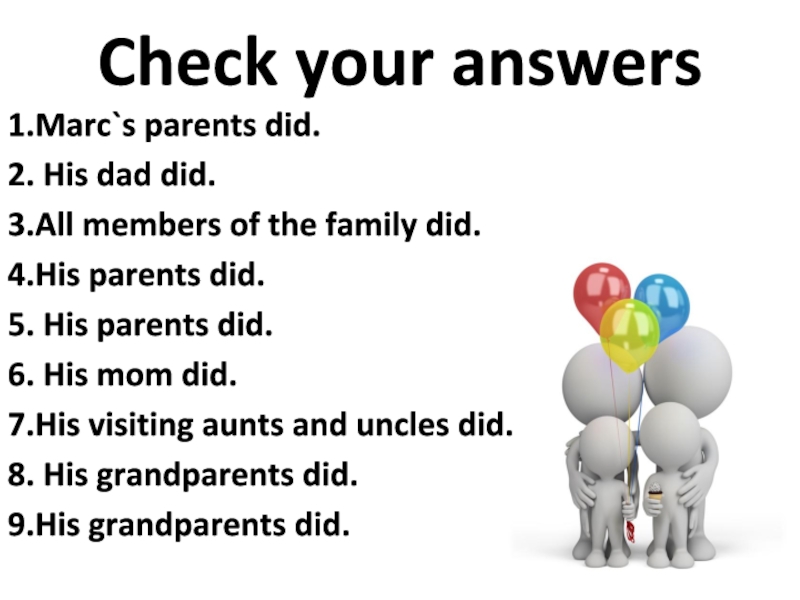 Check your answers

1.Marc`s parents did.

2. His dad did.

3.All members of the family did.

4.His parents did.

5. His parents did.

6. His mom did.

7.His visiting aunts and uncles did.

8. His grandparents did.

9.His grandparents did.